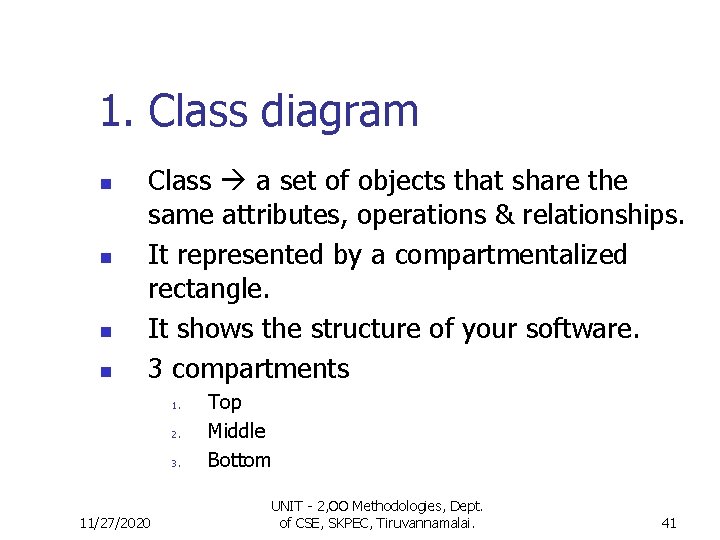 1. Class diagram

- Class → a set of objects that share the same attributes, operations & relationships.
- It represented by a compartmentalized rectangle.
- It shows the structure of your software.
- 3 compartments
  1. Top
  2. Middle
  3. Bottom

11/27/2020

UNIT - 2,OO Methodologies, Dept. of CSE, SKPEC, Tiruvannamalai.

41